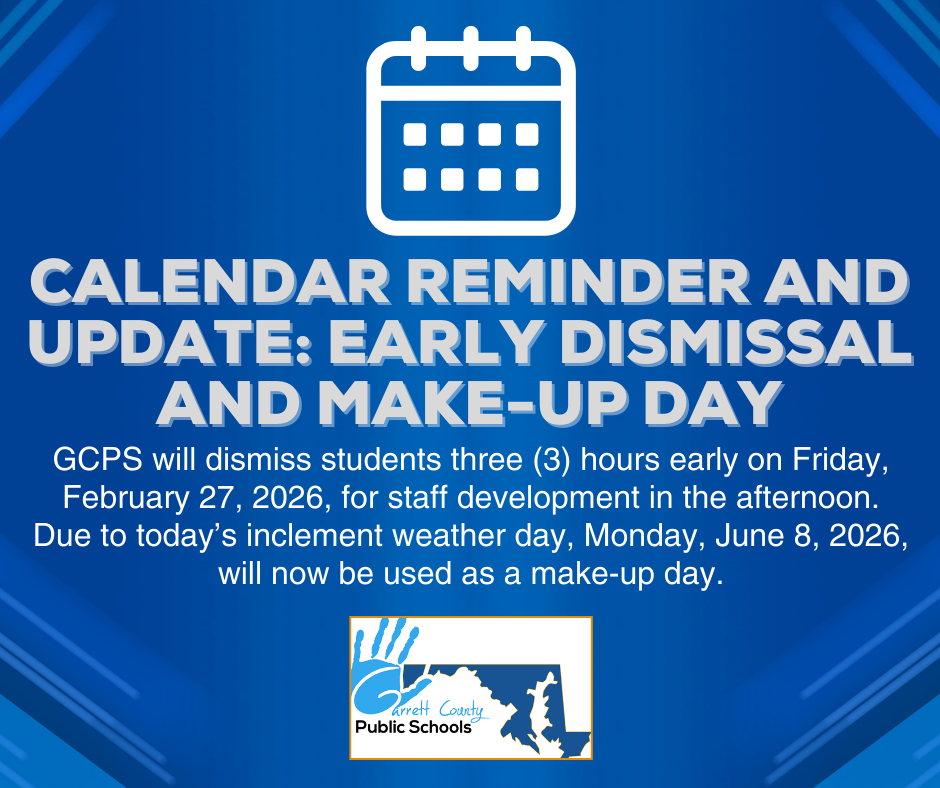 CALENDAR REMINDER AND UPDATE: EARLY DISMISSAL AND MAKE-UP DAY

GCPS will dismiss students three (3) hours early on Friday, February 27, 2026, for staff development in the afternoon. Due to today's inclement weather day, Monday, June 8, 2026, will now be used as a make-up day.

Garrett County
Public Schools